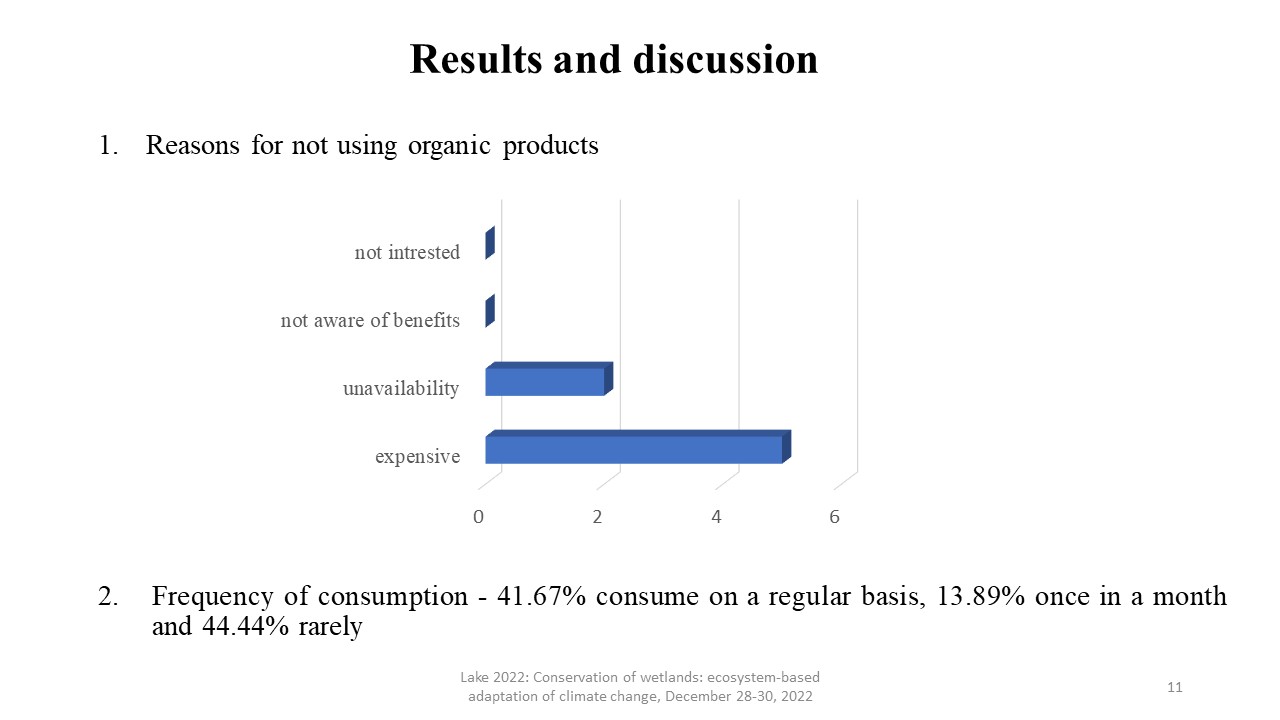 Results and discussion

1. Reasons for not using organic products

not intrested

not aware of benefits

unavailability

expensive

0 2 4 6

2. Frequency of consumption - 41.67% consume on a regular basis, 13.89% once in a month and 44.44% rarely

Lake 2022: Conservation of wetlands: ecosystem-based adaptation of climate change, December 28-30, 2022

11